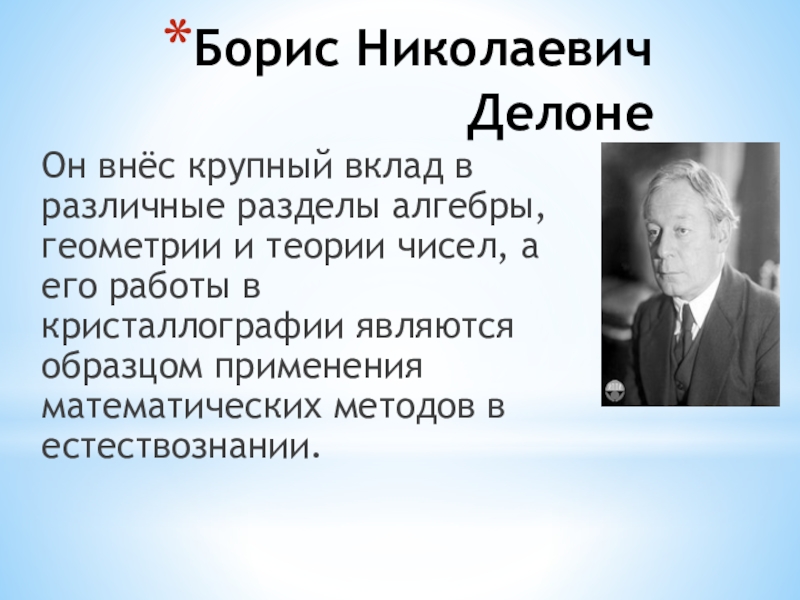 *Борис Николаевич Делоне

Он внёс крупный вклад в различные разделы алгебры, геометрии и теории чисел, а его работы в кристаллографии являются образцом применения математических методов в естествознании.